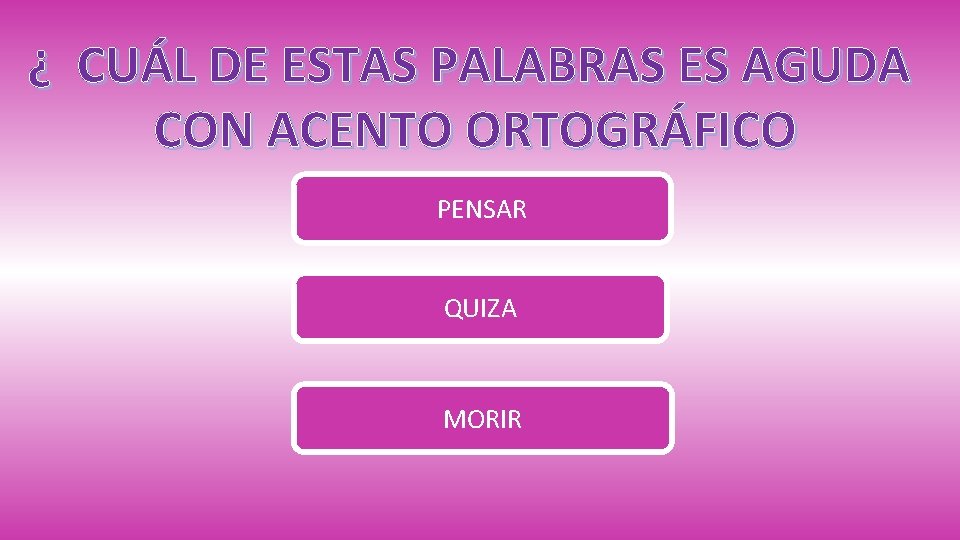 ¿ CUÁL DE ESTAS PALABRAS ES AGUDA CON ACENTO ORTOGRÁFICO

PENSAR

QUIZA

MORIR